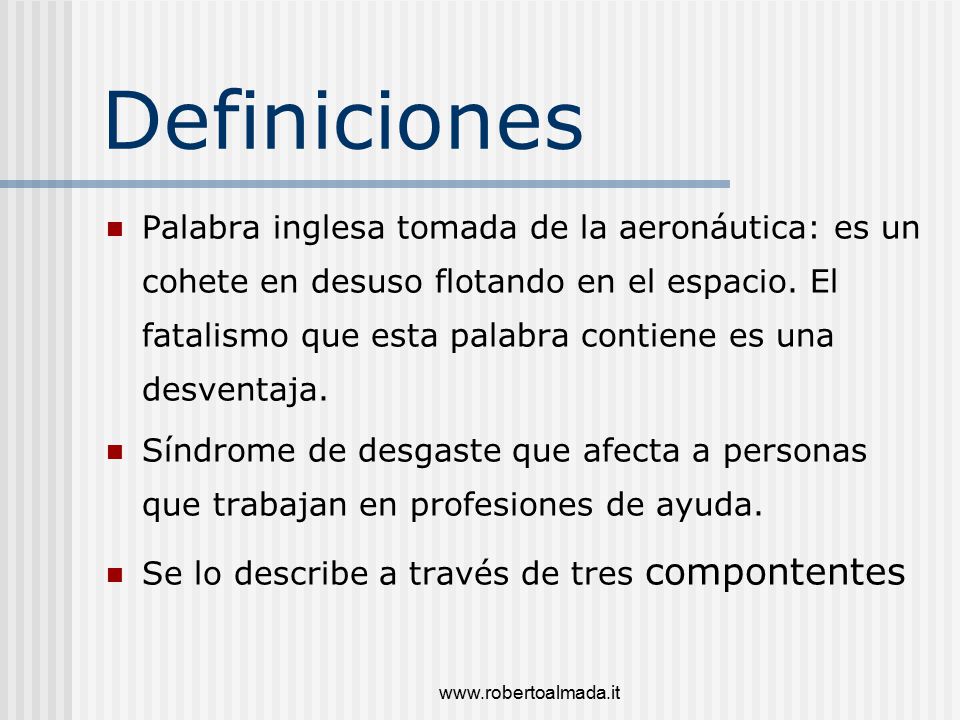 Definiciones

- Palabra inglesa tomada de la aeronáutica: es un cohete en desuso flotando en el espacio. El fatalismo que esta palabra contiene es una desventaja.
- Síndrome de desgaste que afecta a personas que trabajan en profesiones de ayuda.
- Se lo describe a través de tres compontentes

www.robertoalmada.it